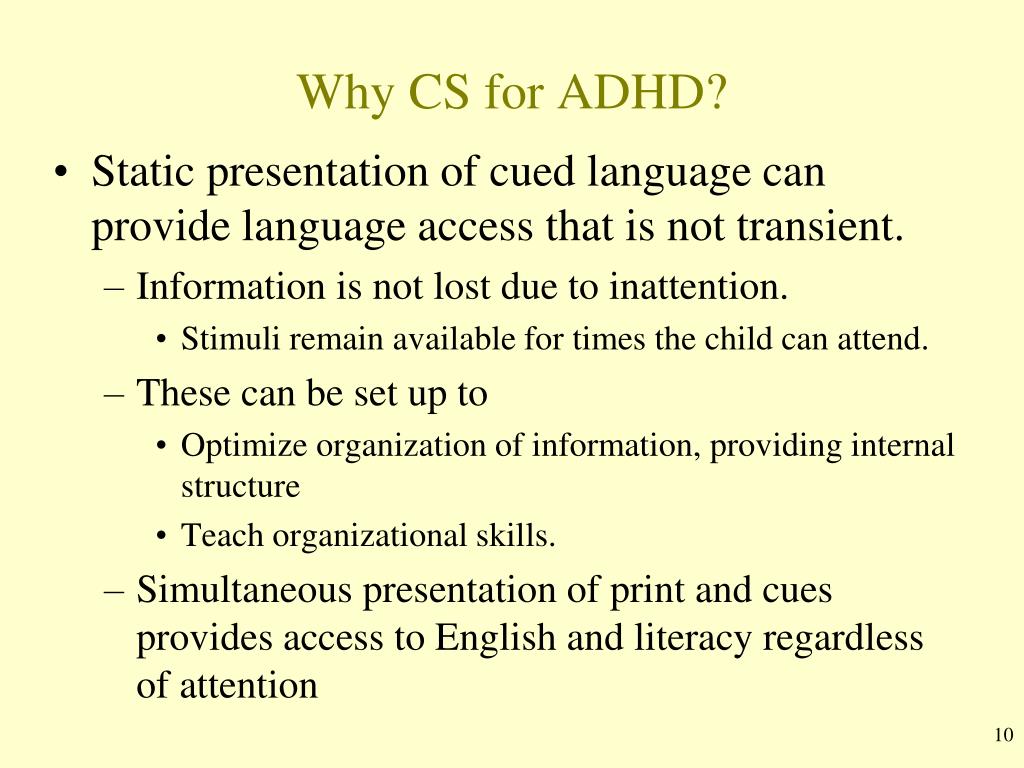 Why CS for ADHD?

• Static presentation of cued language can provide language access that is not transient.
– Information is not lost due to inattention.
• Stimuli remain available for times the child can attend.
– These can be set up to
• Optimize organization of information, providing internal structure
• Teach organizational skills.
– Simultaneous presentation of print and cues provides access to English and literacy regardless of attention

10